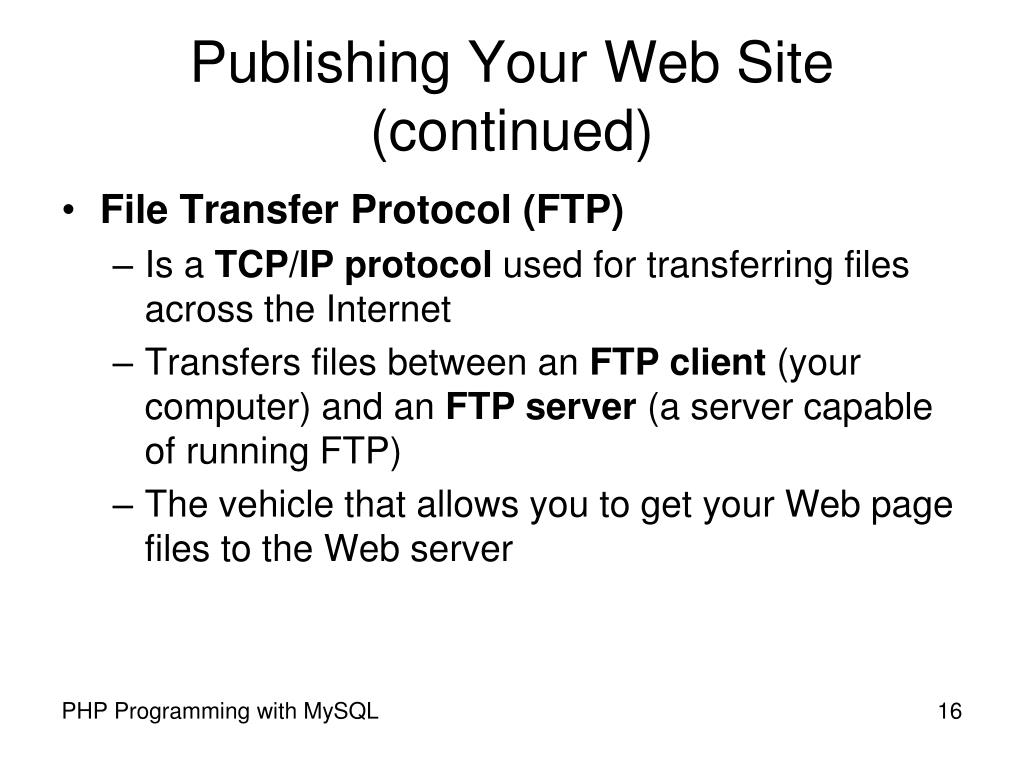 Publishing Your Web Site (continued)

• File Transfer Protocol (FTP)

– Is a TCP/IP protocol used for transferring files across the Internet

– Transfers files between an FTP client (your computer) and an FTP server (a server capable of running FTP)

– The vehicle that allows you to get your Web page files to the Web server

PHP Programming with MySQL

16